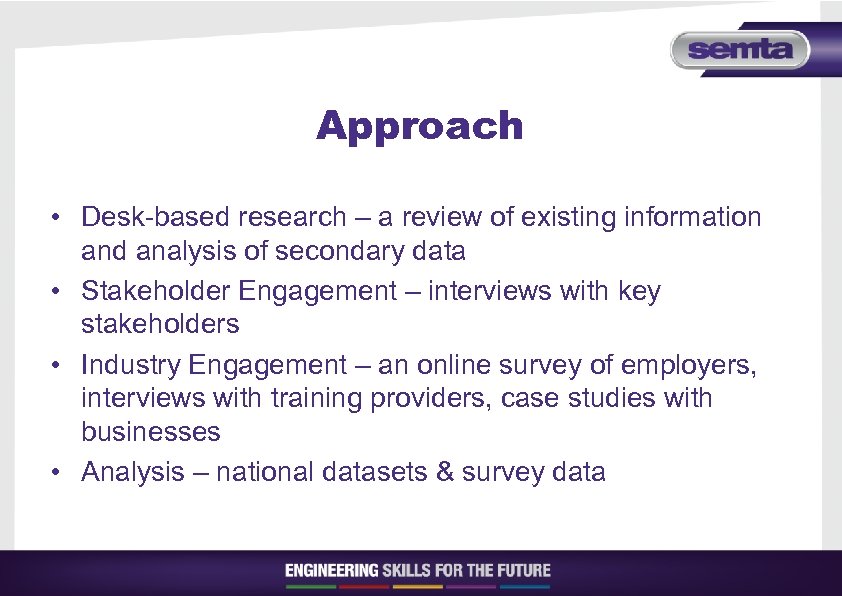 semta

Approach

• Desk-based research – a review of existing information and analysis of secondary data
• Stakeholder Engagement – interviews with key stakeholders
• Industry Engagement – an online survey of employers, interviews with training providers, case studies with businesses
• Analysis – national datasets & survey data

ENGINEERING SKILLS FOR THE FUTURE